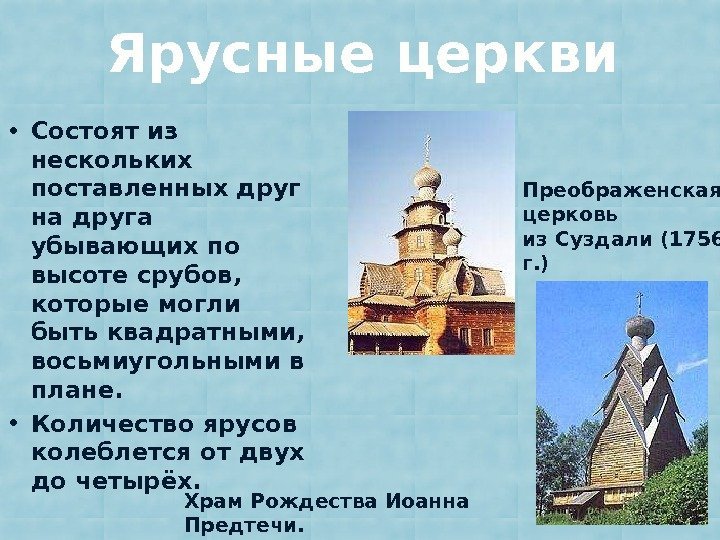 Ярусные церкви

• Состоят из нескольких поставленных друг на друга убывающих по высоте срубов, которые могли быть квадратными, восьмиугольными в плане.
• Количество ярусов колеблется от двух до четырёх.

Преображенская церковь из Суздали (1756 г.)

Храм Рождества Иоанна Предтечи.